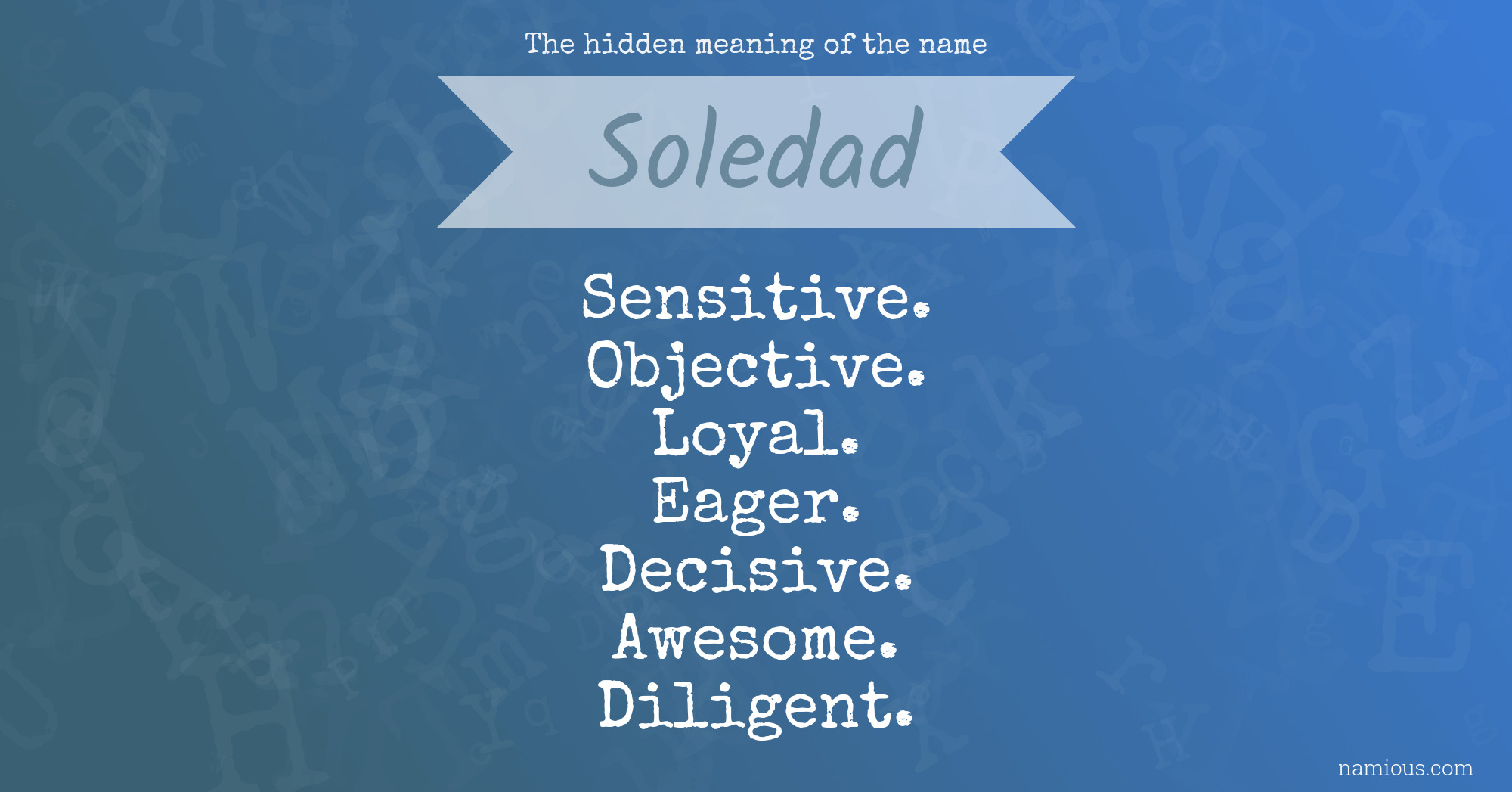 The hidden meaning of the name

Soledad

Sensitive.
Objective.
Loyal.
Eager.
Decisive.
Awesome.
Diligent.

namious.com